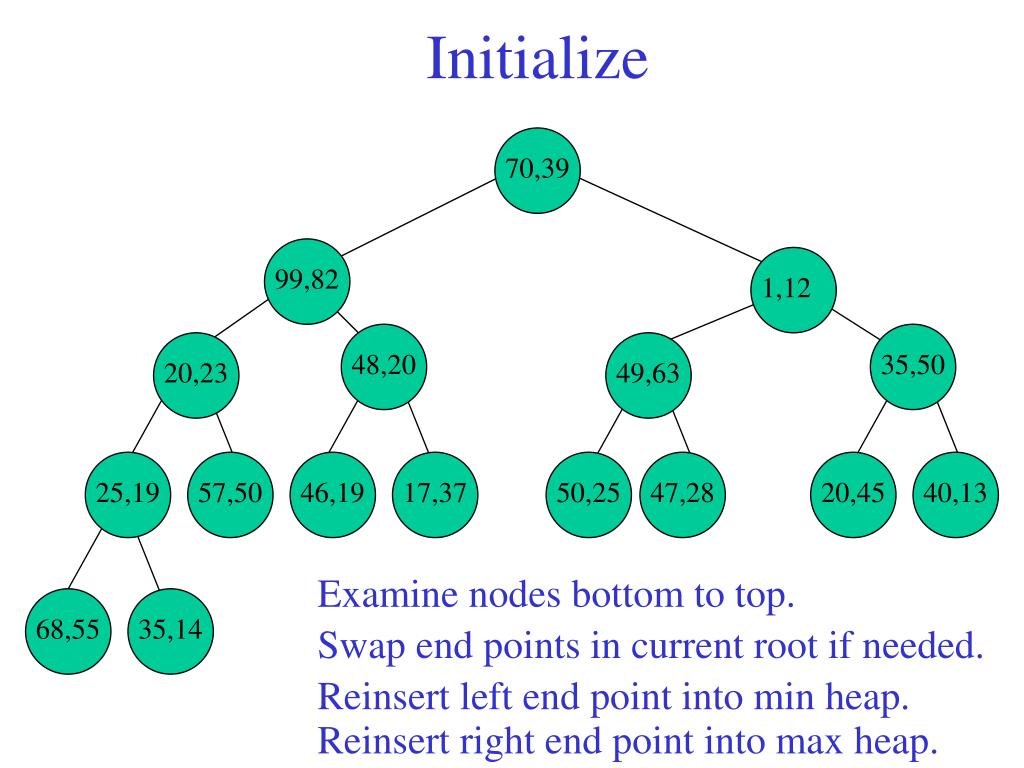 Initialize

70,39

99,82

1,12

20,23

48,20

49,63

35,50

25,19

57,50

46,19

17,37

50,25

47,28

20,45

40,13

68,55

35,14

Examine nodes bottom to top.

Swap end points in current root if needed.

Reinsert left end point into min heap.

Reinsert right end point into max heap.